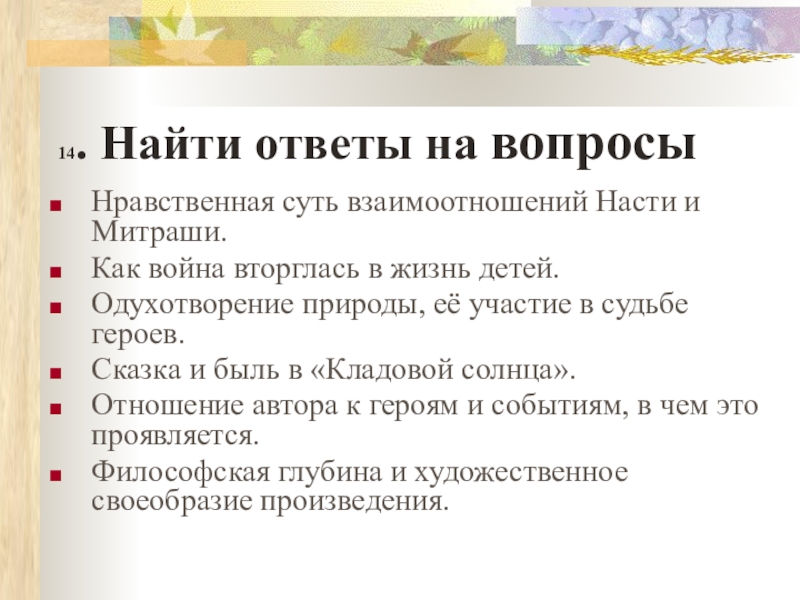 14. Найти ответы на вопросы

Нравственная суть взаимоотношений Насти и Митраши.

Как война вторглась в жизнь детей.

Одухотворение природы, её участие в судьбе героев.

Сказка и быль в «Кладовой солнца».

Отношение автора к героям и событиям, в чем это проявляется.

Философская глубина и художественное своеобразие произведения.